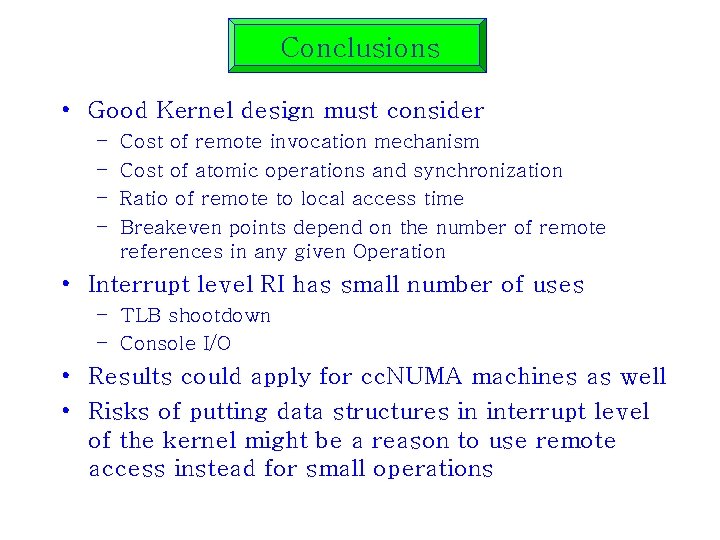 Conclusions

• Good Kernel design must consider
– Cost of remote invocation mechanism
– Cost of atomic operations and synchronization
– Ratio of remote to local access time
– Breakeven points depend on the number of remote references in any given Operation

• Interrupt level RI has small number of uses
– TLB shootdown
– Console I/O

• Results could apply for ccNUMA machines as well

• Risks of putting data structures in interrupt level of the kernel might be a reason to use remote access instead for small operations